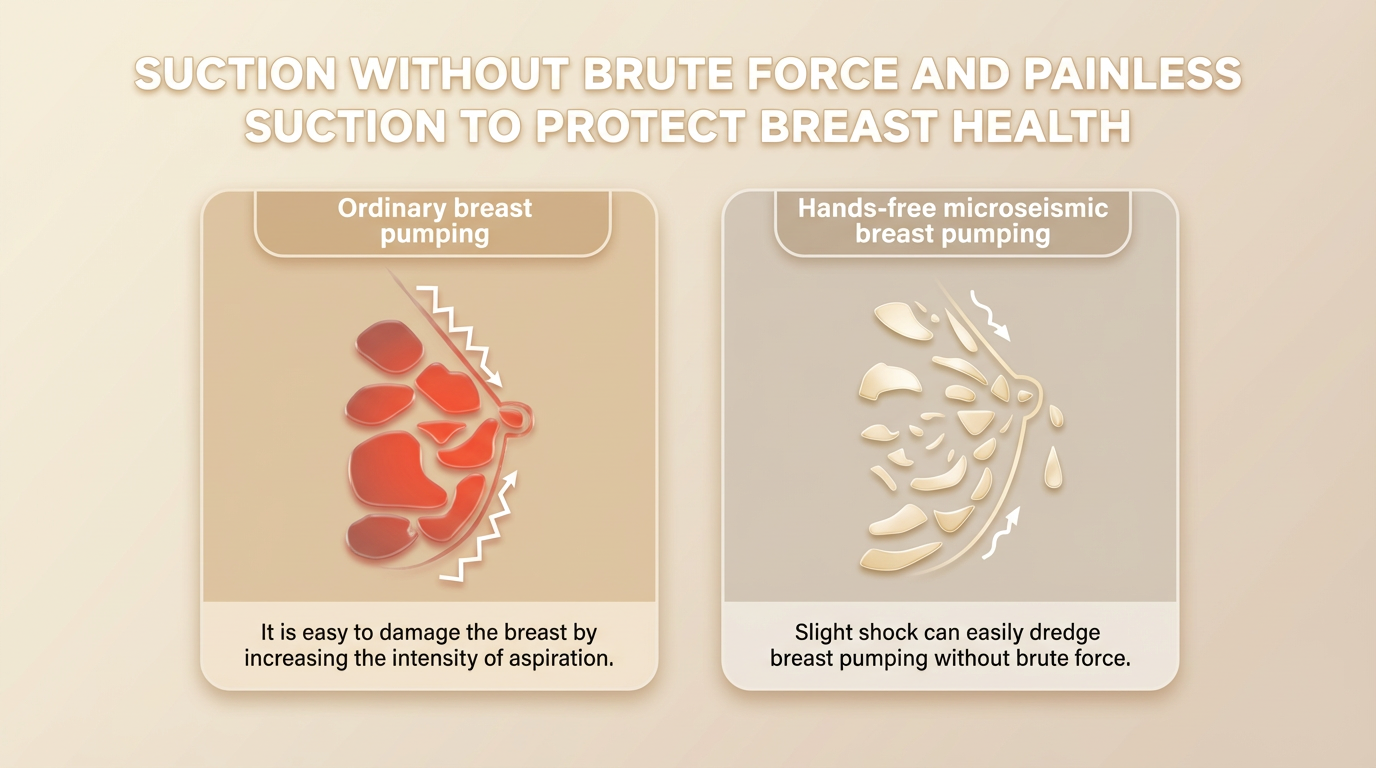 SUCTION WITHOUT BRUTE FORCE AND PAINLESS SUCTION TO PROTECT BREAST HEALTH

Ordinary breast pumping

It is easy to damage the breast by increasing the intensity of aspiration.

Hands-free microseismic breast pumping

Slight shock can easily dredge breast pumping without brute force.